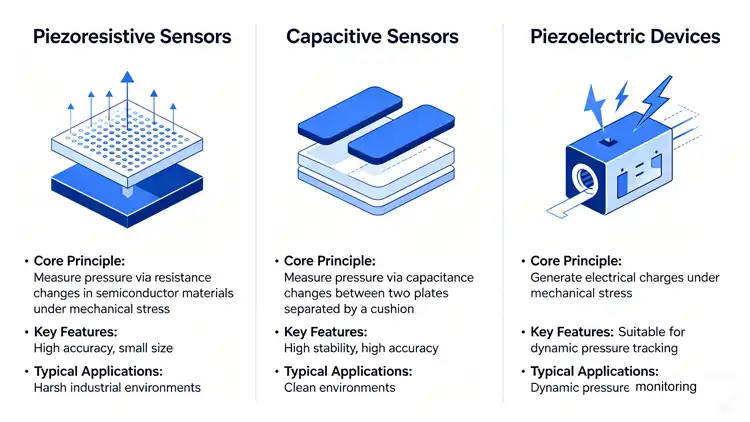 Piezoresistive Sensors

• Core Principle:
Measure pressure via resistance changes in semiconductor materials under mechanical stress

• Key Features:
High accuracy, small size

• Typical Applications:
Harsh industrial environments

Capacitive Sensors

• Core Principle:
Measure pressure via capacitance changes between two plates separated by a cushion

• Key Features:
High stability, high accuracy

• Typical Applications:
Clean environments

Piezoelectric Devices

• Core Principle:
Generate electrical charges under mechanical stress

• Key Features: Suitable for dynamic pressure tracking

• Typical Applications:
Dynamic pressure monitoring